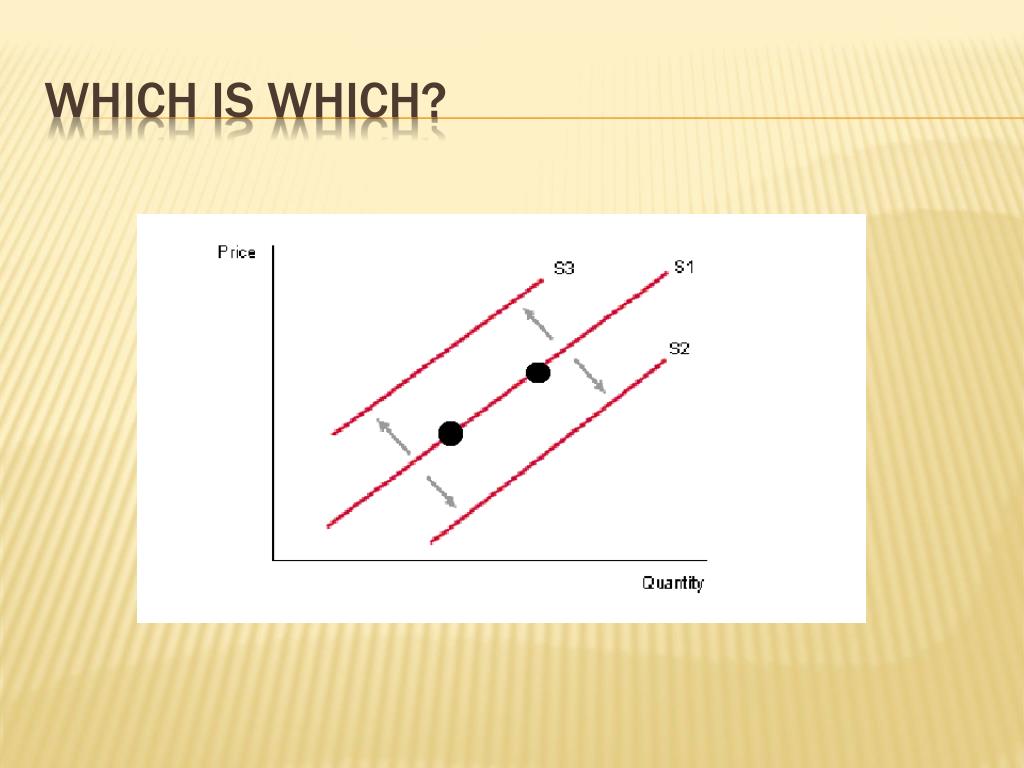 WHICH IS WHICH?

Price

S3

S1

S2

Quantity